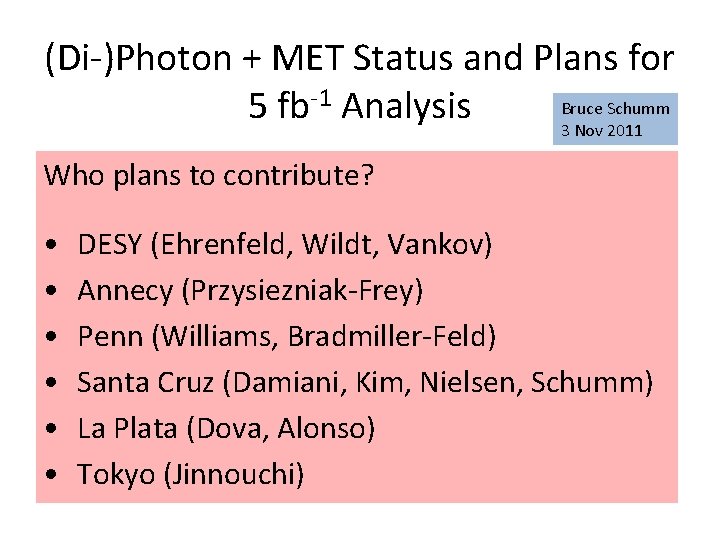 (Di-)Photon + MET Status and Plans for 5 fb$^{-1}$ Analysis

Bruce Schumm
3 Nov 2011

Who plans to contribute?

• DESY (Ehrenfeld, Wildt, Vankov)
• Annecy (Przysiezniak-Frey)
• Penn (Williams, Bradmiller-Feld)
• Santa Cruz (Damiani, Kim, Nielsen, Schumm)
• La Plata (Dova, Alonso)
• Tokyo (Jinnouchi)